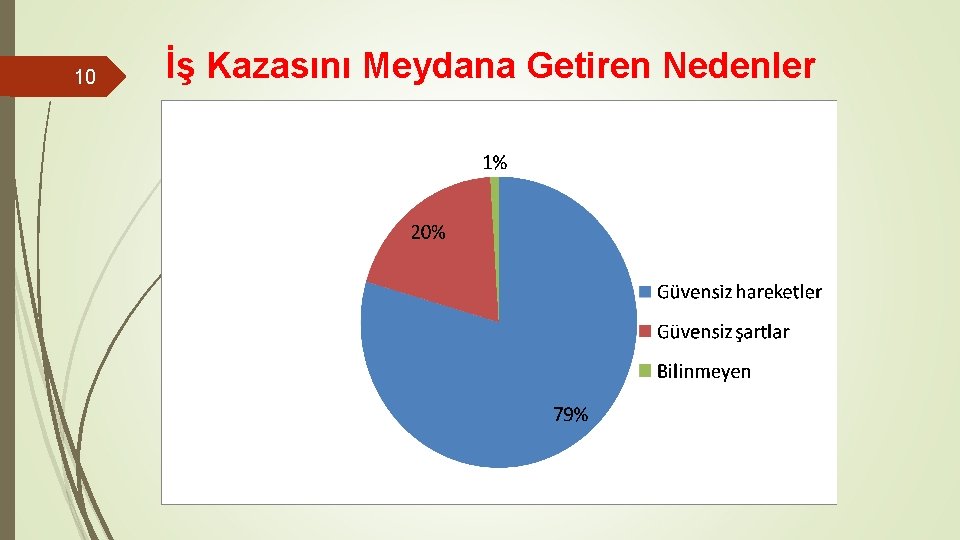 10

İş Kazasını Meydana Getiren Nedenler

1%

20%

79%

Güvensiz hareketler
Güvensiz şartlar
Bilinmeyen